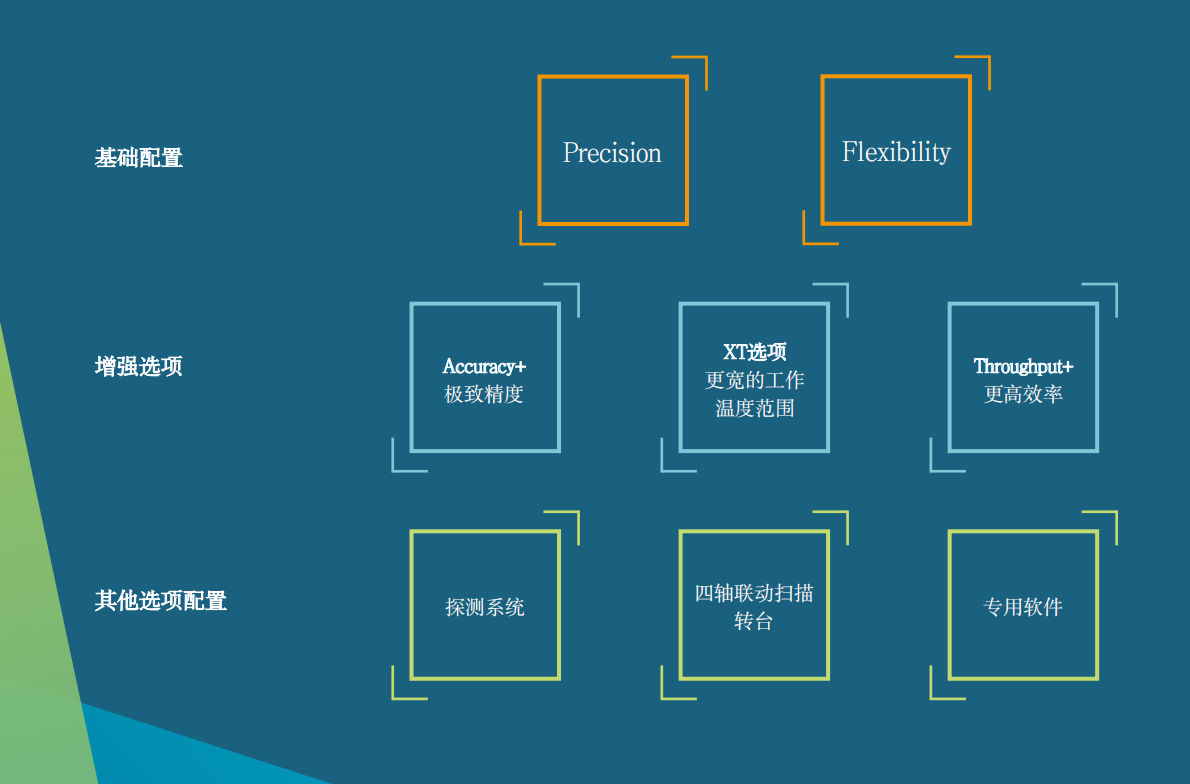 基础配置

Precision

Flexibility

增强选项

Accuracy+
极致精度

XT选项
更宽的工作温度范围

Throughput+
更高效率

其他选项配置

探测系统

四轴联动扫描转台

专用软件